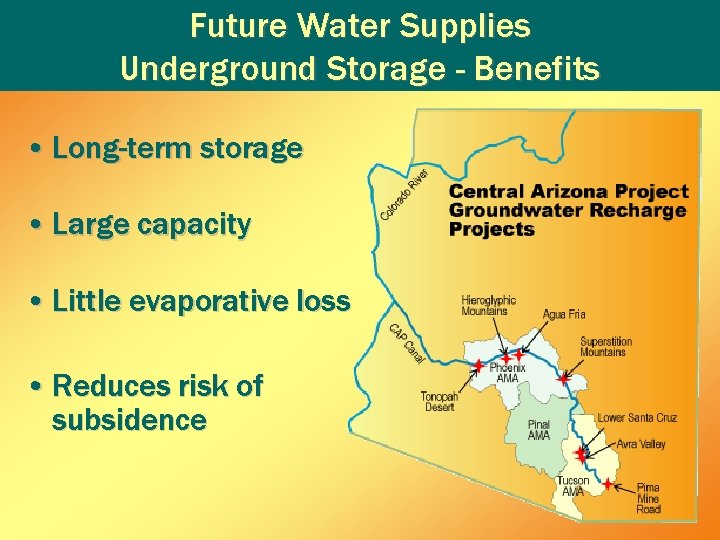 Future Water Supplies
Underground Storage - Benefits

• Long-term storage

• Large capacity

• Little evaporative loss

• Reduces risk of subsidence

Central Arizona Project Groundwater Recharge Projects

Colorado River

CAP Canal

Hieroglyphic Mountains

Agua Fria

Superstition Mountains

Phoenix AMA

Tonopah Desert

Pinal AMA

Lower Santa Cruz

Avra Valley

Tucson AMA

Pima Mine Road